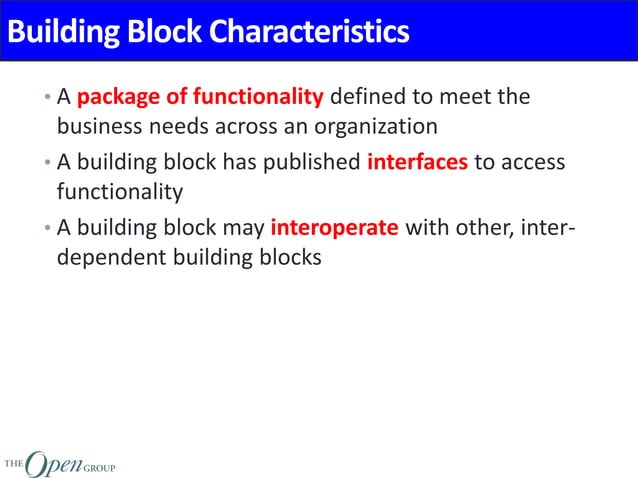 Building Block Characteristics

• A package of functionality defined to meet the business needs across an organization

• A building block has published interfaces to access functionality

• A building block may interoperate with other, inter-dependent building blocks

THE Open GROUP